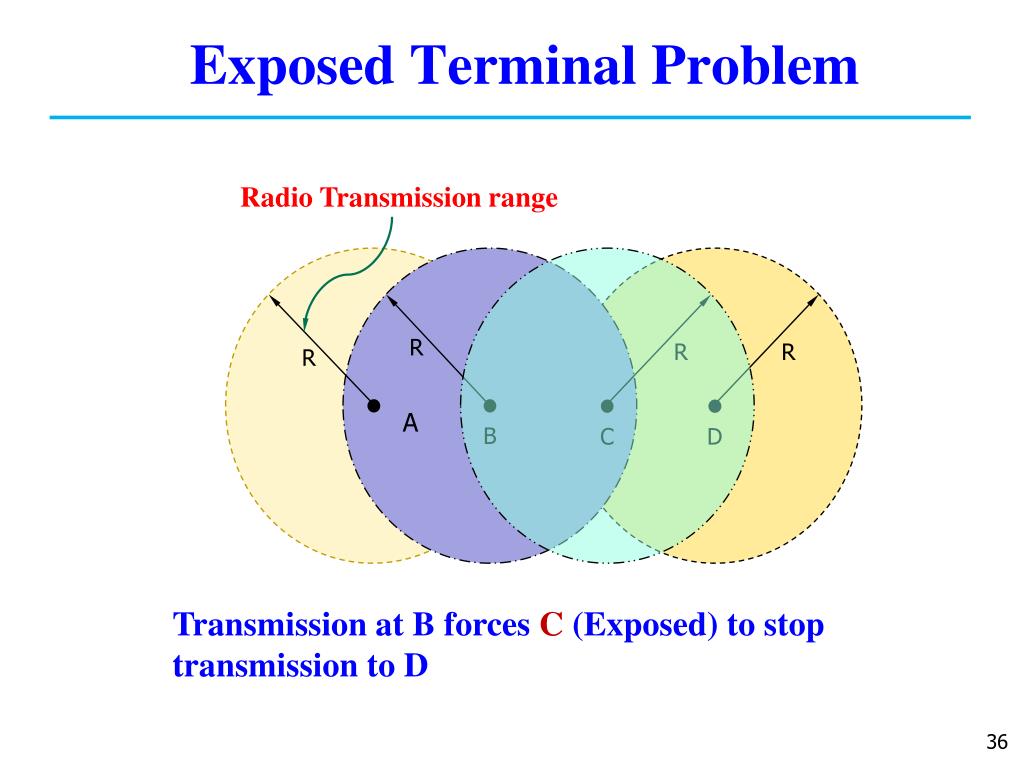 Exposed Terminal Problem

Radio Transmission range

R
R
R
R
A
B
C
D

Transmission at B forces C (Exposed) to stop transmission to D

36